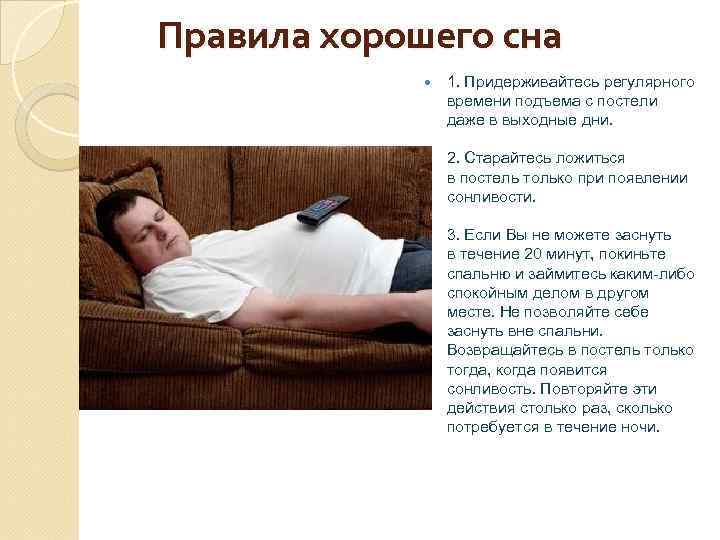 Правила хорошего сна

1. Придерживайтесь регулярного времени подъема с постели даже в выходные дни.

2. Старайтесь ложиться в постель только при появлении сонливости.

3. Если Вы не можете заснуть в течение 20 минут, покиньте спальню и займитесь каким-либо спокойным делом в другом месте. Не позволяйте себе заснуть вне спальни. Возвращайтесь в постель только тогда, когда появится сонливость. Повторяйте эти действия столько раз, сколько потребуется в течение ночи.